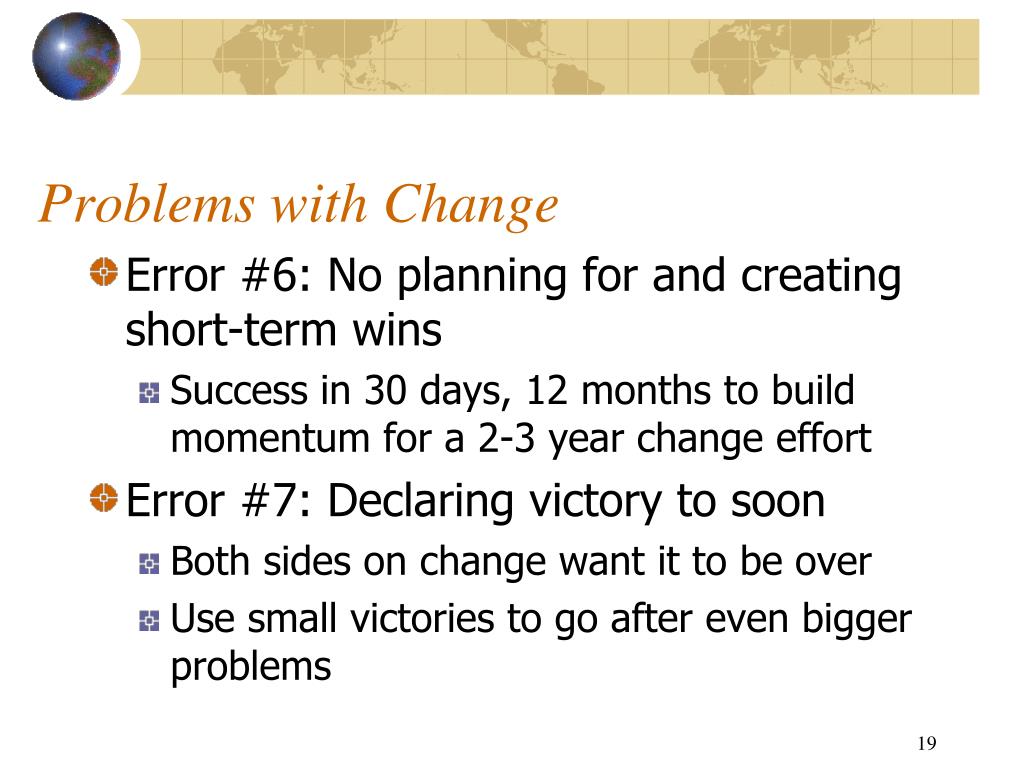 Problems with Change

Error #6: No planning for and creating short-term wins

Success in 30 days, 12 months to build momentum for a 2-3 year change effort

Error #7: Declaring victory to soon

Both sides on change want it to be over

Use small victories to go after even bigger problems

19